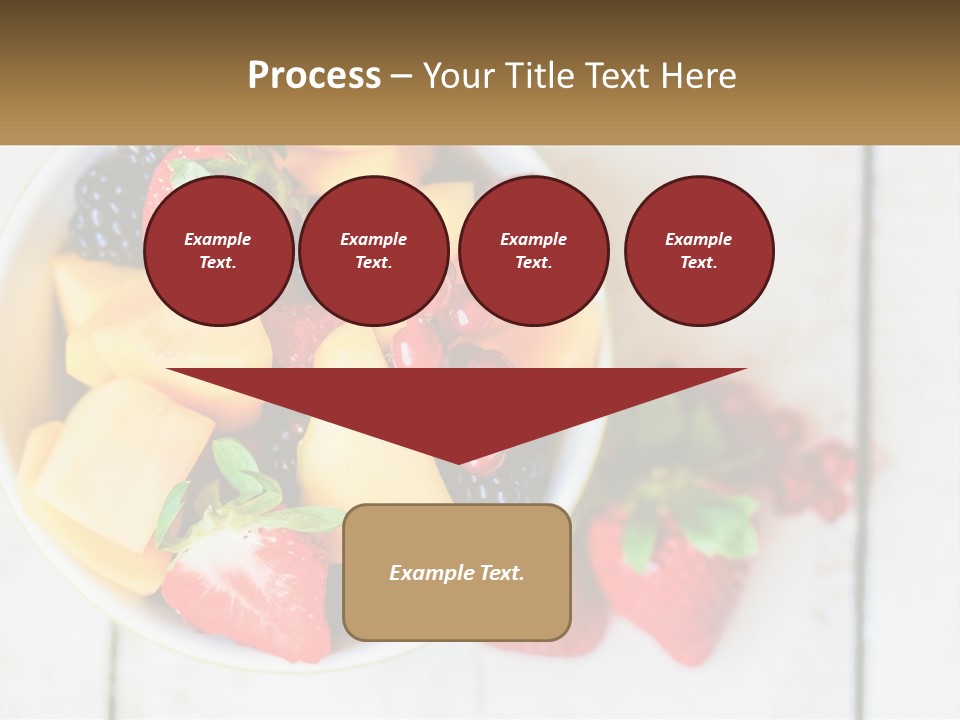 Process – Your Title Text Here

Example Text.

Example Text.

Example Text.

Example Text.

Example Text.